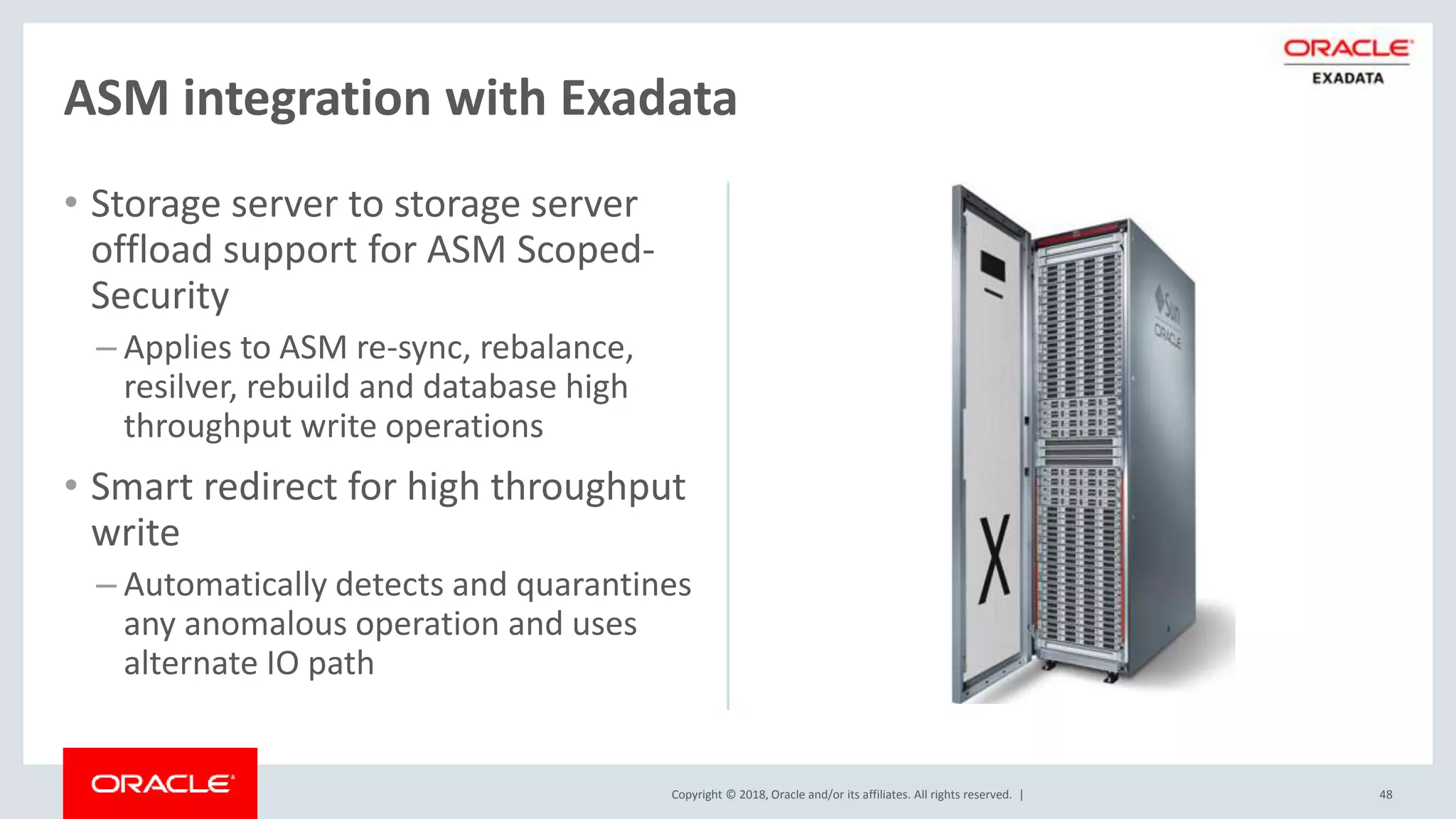 ORACLE
EXADATA

ASM integration with Exadata

• Storage server to storage server offload support for ASM Scoped-Security

– Applies to ASM re-sync, rebalance, resilver, rebuild and database high throughput write operations

• Smart redirect for high throughput write

– Automatically detects and quarantines any anomalous operation and uses alternate IO path

Sun
ORACLE

X

ORACLE

Copyright © 2018, Oracle and/or its affiliates. All rights reserved. |

48